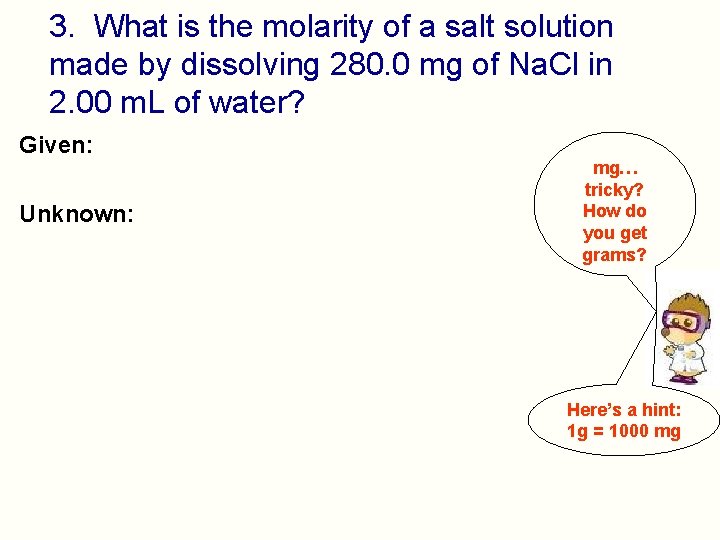 3. What is the molarity of a salt solution made by dissolving 280.0 mg of NaCl in 2.00 mL of water?

Given:

Unknown:

mg… tricky? How do you get grams?

Here's a hint: 1g = 1000 mg